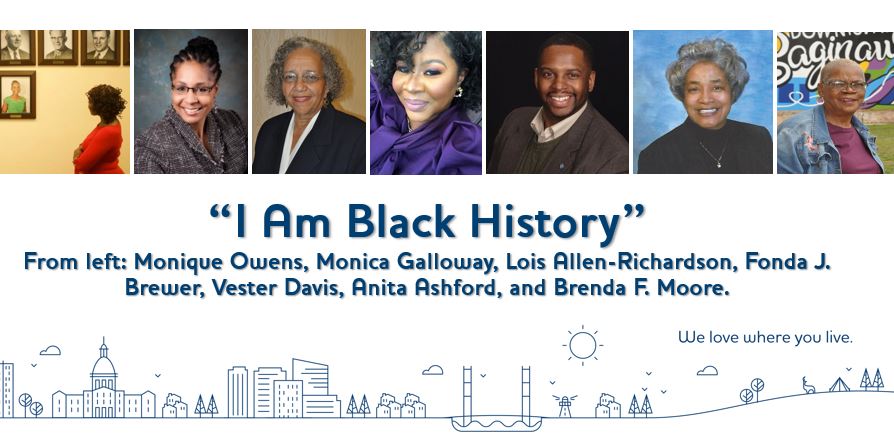 Saginaw

"I Am Black History"

From left: Monique Owens, Monica Galloway, Lois Allen-Richardson, Fonda J. Brewer, Vester Davis, Anita Ashford, and Brenda F. Moore.

We love where you live.